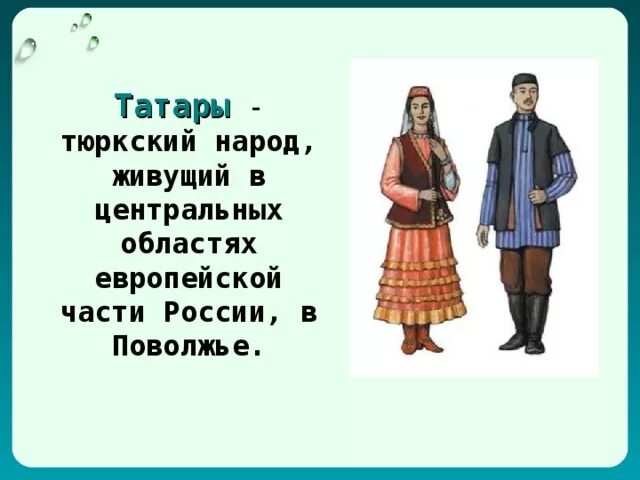 Татары - тюркский народ, живущий в центральных областях европейской части России, в Поволжье.